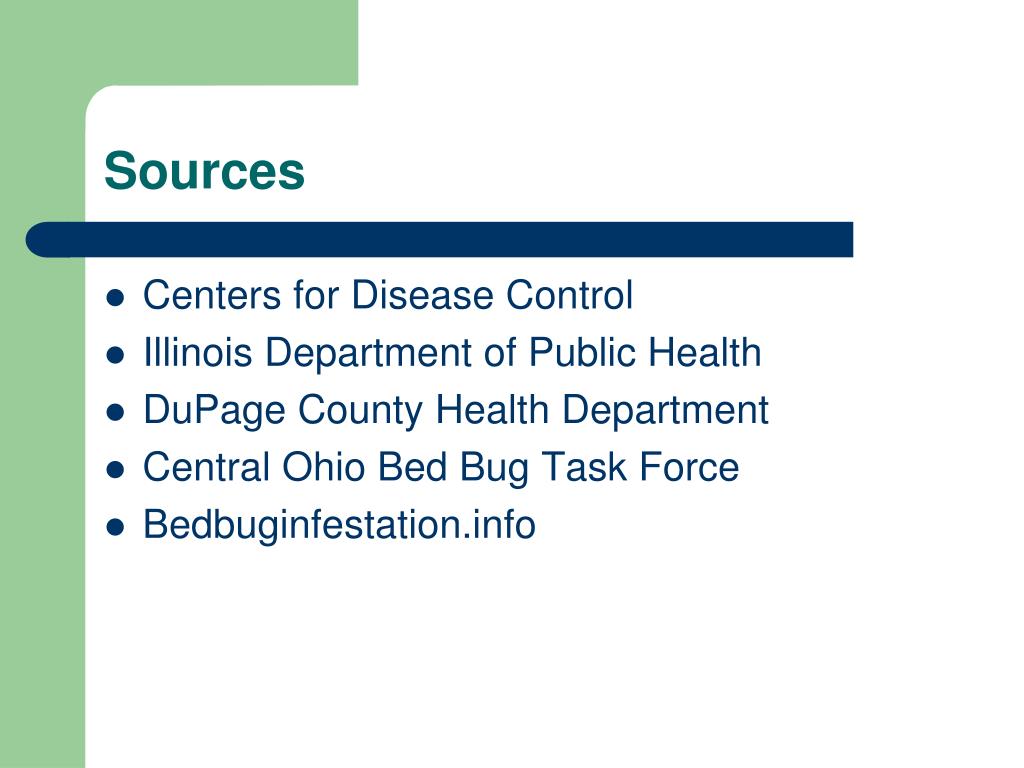 Sources

- Centers for Disease Control
- Illinois Department of Public Health
- DuPage County Health Department
- Central Ohio Bed Bug Task Force
- Bedbuginfestation.info